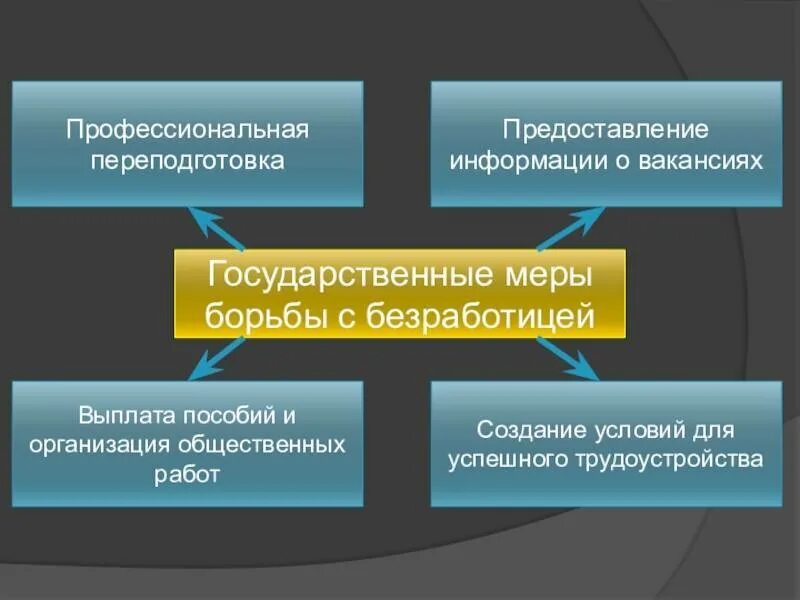 Профессиональная переподготовка

Предоставление информации о вакансиях

Государственные меры борьбы с безработицей

Выплата пособий и организация общественных работ

Создание условий для успешного трудоустройства